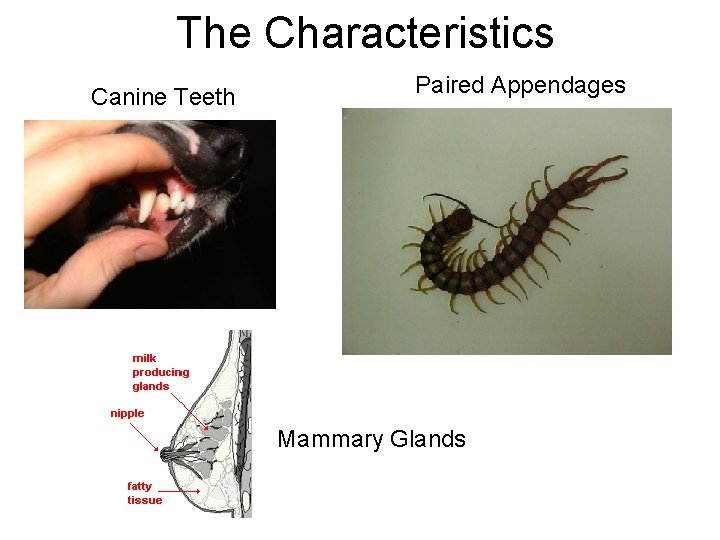 The Characteristics

Canine Teeth

Paired Appendages

milk producing glands

nipple

fatty tissue

Mammary Glands